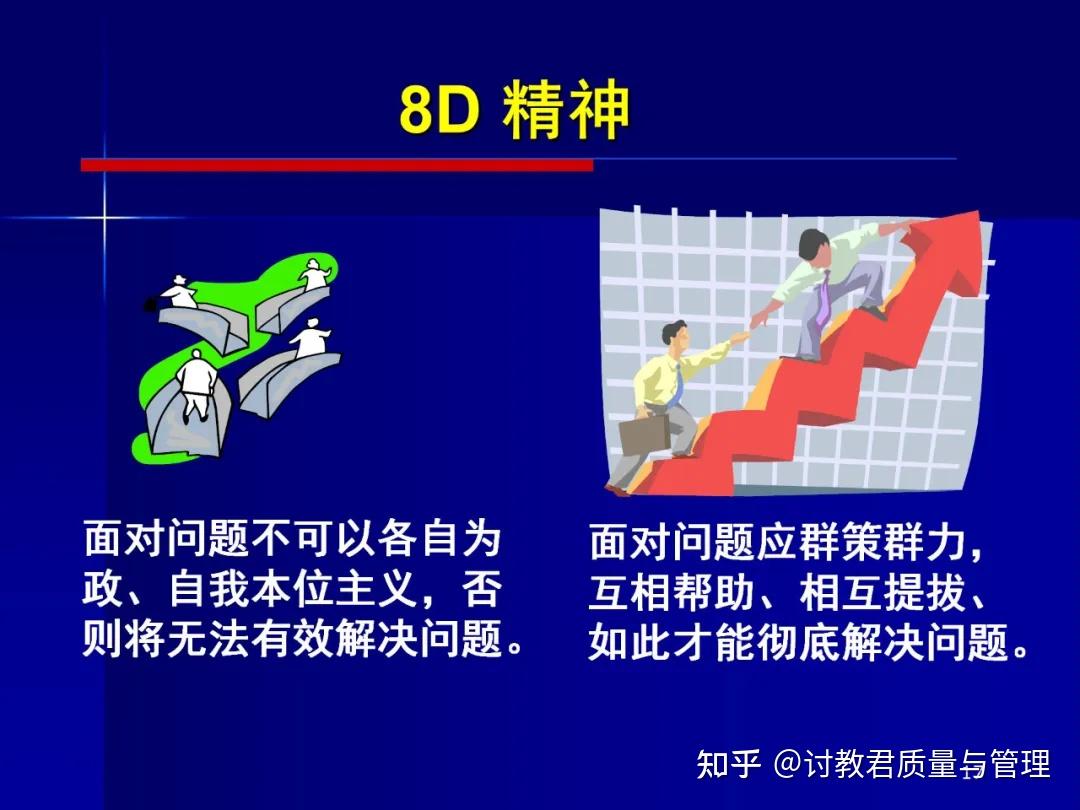 8D 精神

面对问题不可以各自为政、自我本位主义，否则将无法有效解决问题。

面对问题应群策群力，互相帮助、相互提拔、如此才能彻底解决问题。

知乎 @讨教君质量与管理